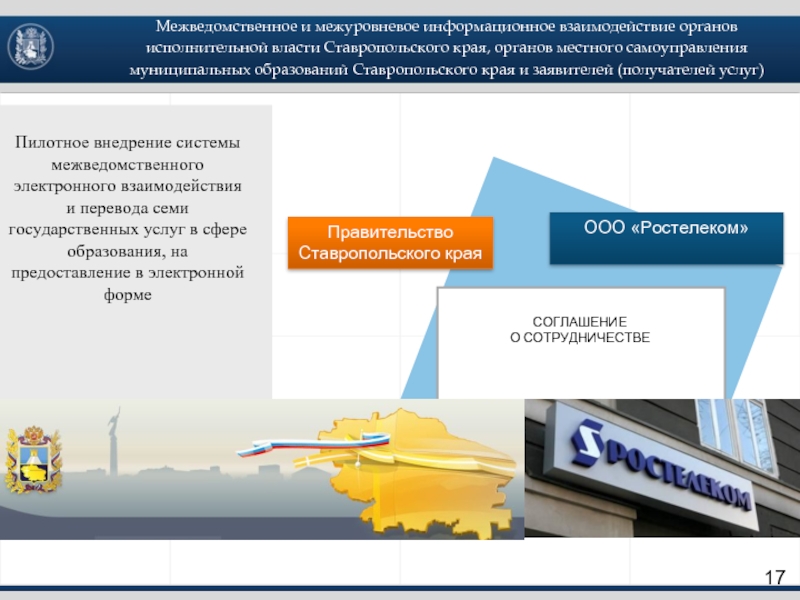 Межведомственное и межуровневое информационное взаимодействие органов исполнительной власти Ставропольского края, органов местного самоуправления муниципальных образований Ставропольского края и заявителей (получателей услуг)

Пилотное внедрение системы межведомственного электронного взаимодействия и перевода семи государственных услуг в сфере образования, на предоставление в электронной форме

Правительство Ставропольского края

ООО «Ростелеком»

СОГЛАШЕНИЕ О СОТРУДНИЧЕСТВЕ

РОСТЕЛЕКОМ

17